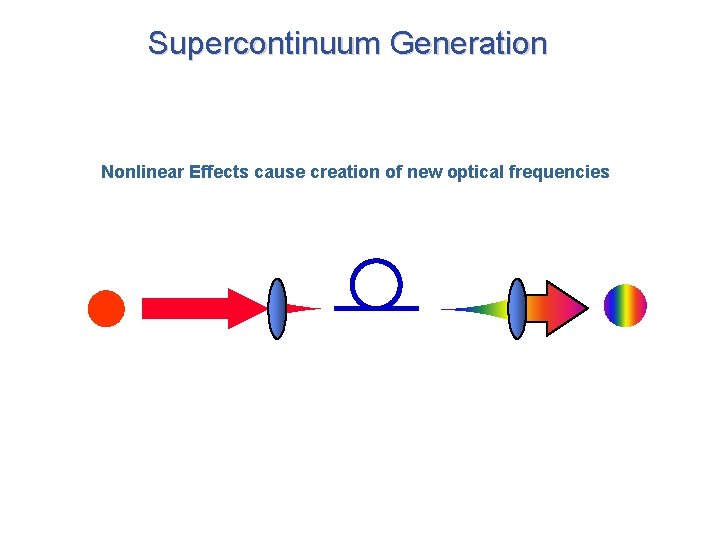 Supercontinuum Generation

Nonlinear Effects cause creation of new optical frequencies